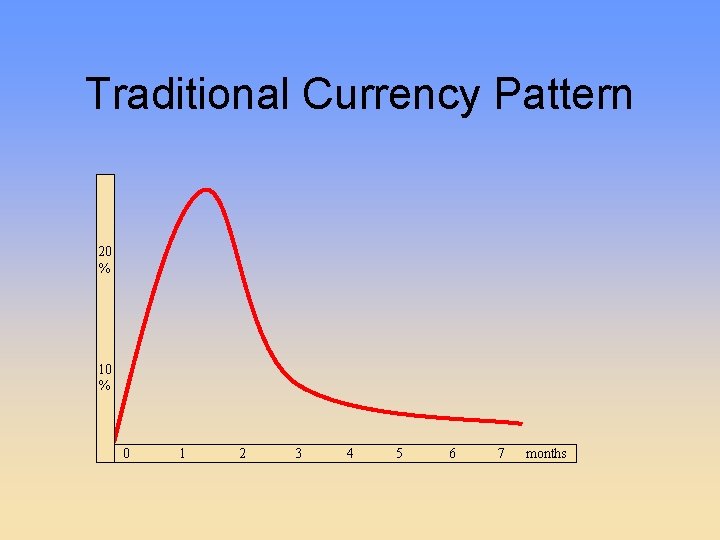 Traditional Currency Pattern

20 %

10 %

0 1 2 3 4 5 6 7 months